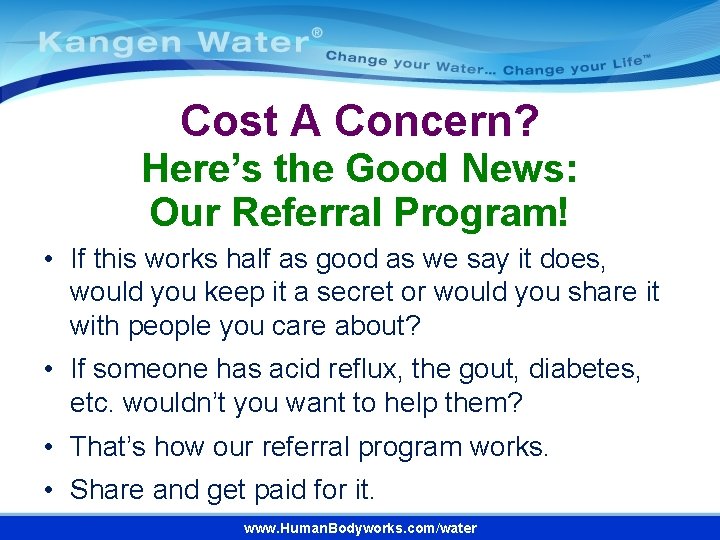 Kangen Water®
Change your Water... Change your Life™

Cost A Concern?
Here's the Good News:
Our Referral Program!

• If this works half as good as we say it does, would you keep it a secret or would you share it with people you care about?
• If someone has acid reflux, the gout, diabetes, etc. wouldn't you want to help them?
• That's how our referral program works.
• Share and get paid for it.

www.HumanBodyworks.com/water